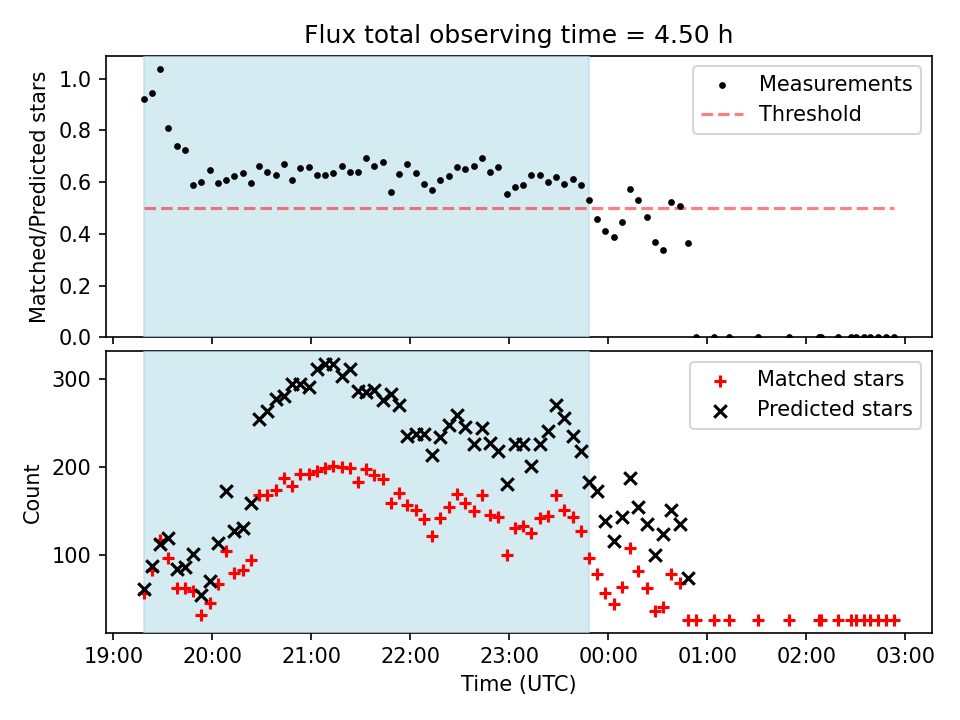 Flux total observing time = 4.50 h

Matched/Predicted stars

1.0
0.8
0.6
0.4
0.2
0.0

Measurements
Threshold

Count

300
200
100

Matched stars
Predicted stars

19:00 20:00 21:00 22:00 23:00 00:00 01:00 02:00 03:00

Time (UTC)